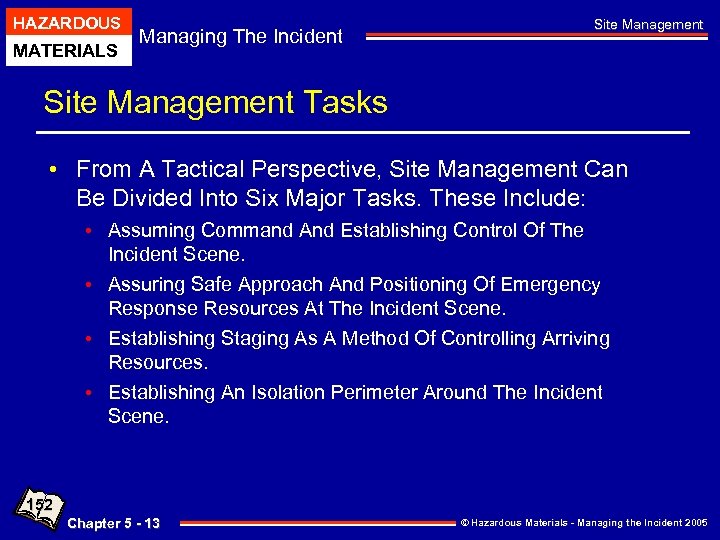 HAZARDOUS
MATERIALS

Managing The Incident

Site Management

Site Management Tasks

• From A Tactical Perspective, Site Management Can Be Divided Into Six Major Tasks. These Include:

• Assuming Command And Establishing Control Of The Incident Scene.

• Assuring Safe Approach And Positioning Of Emergency Response Resources At The Incident Scene.

• Establishing Staging As A Method Of Controlling Arriving Resources.

• Establishing An Isolation Perimeter Around The Incident Scene.

152

Chapter 5 - 13

© Hazardous Materials - Managing the Incident 2005